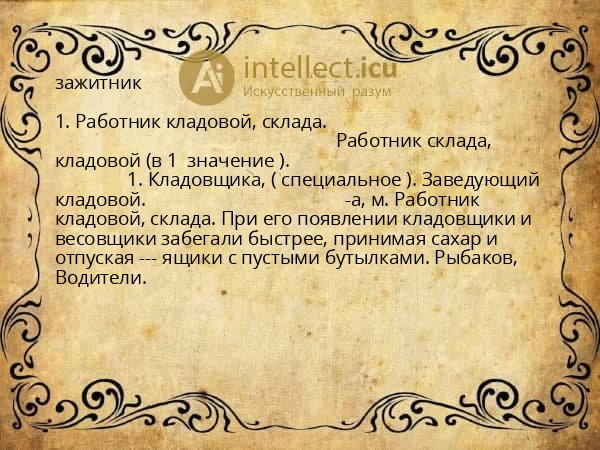 Ai intellect.icu
Искусственный разум

зажитник

1. Работник кладовой, склада. Работник склада, кладовой (в 1 значение ). 1. Кладовщика, ( специальное ). Заведующий кладовой. -а, м. Работник кладовой, склада. При его появлении кладовщики и весовщики забегали быстрее, принимая сахар и отпуская --- ящики с пустыми бутылками. Рыбаков, Водители.